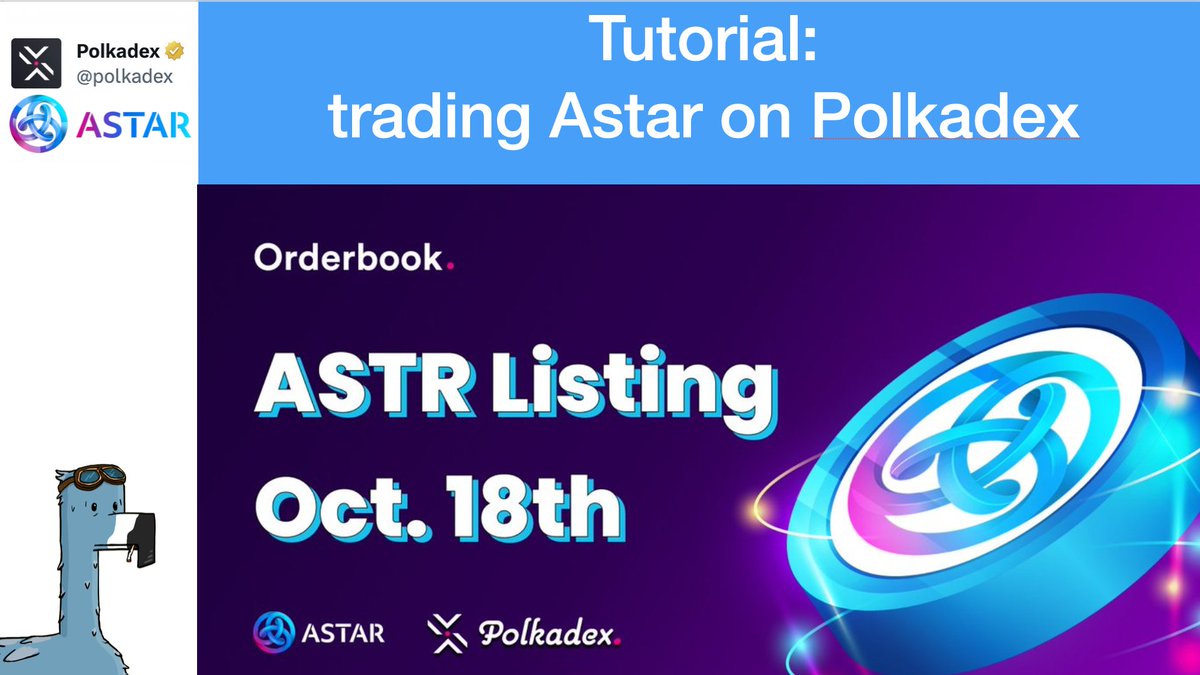 Polkadex
@polkadex

ASTAR

Tutorial:
trading Astar on Polkadex

Orderbook.

ASTR Listing
Oct. 18th

ASTAR Polkadex.